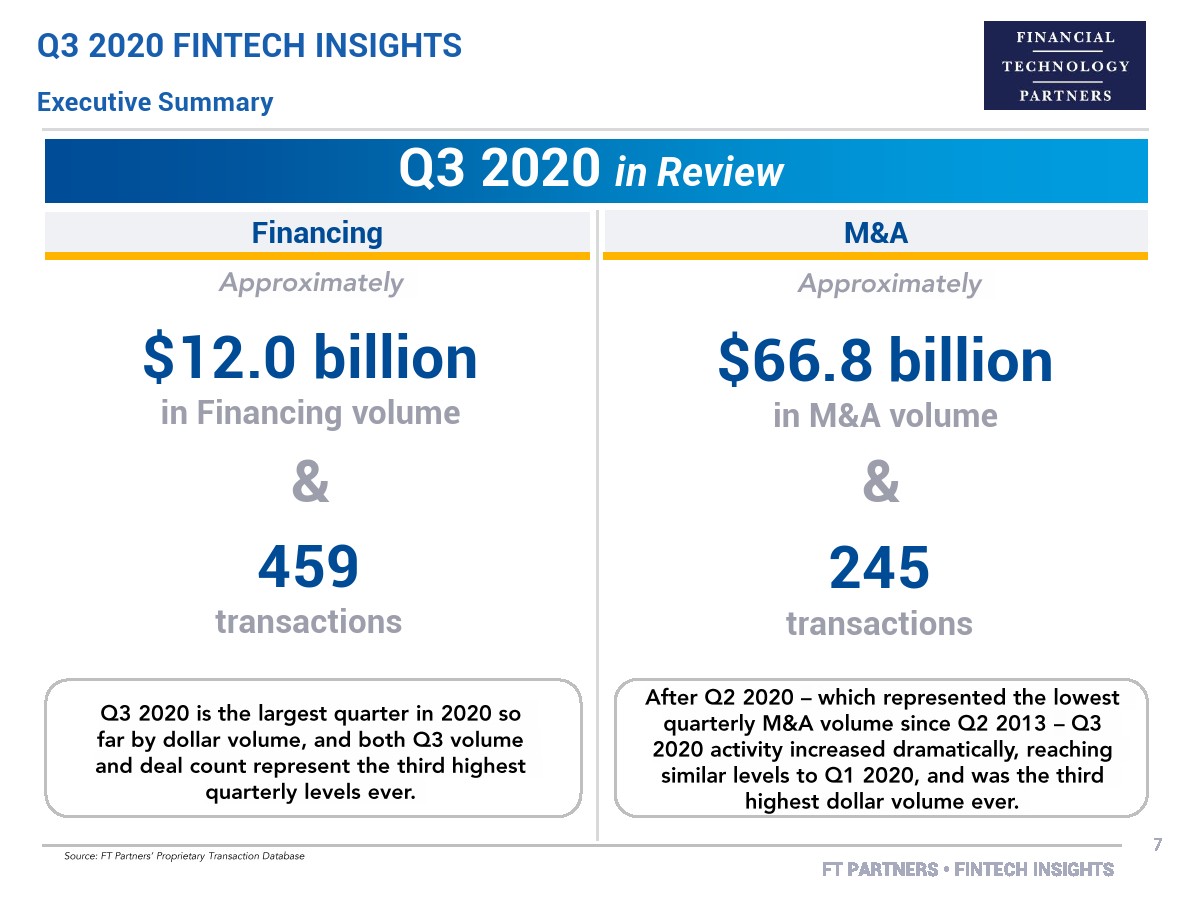 Q3 2020 FINTECH INSIGHTS

Executive Summary

FINANCIAL TECHNOLOGY PARTNERS

Q3 2020 in Review

Financing

Approximately

$12.0 billion

in Financing volume

&

459

transactions

Q3 2020 is the largest quarter in 2020 so far by dollar volume, and both Q3 volume and deal count represent the third highest quarterly levels ever.

M&A

Approximately

$66.8 billion

in M&A volume

&

245

transactions

After Q2 2020 – which represented the lowest quarterly M&A volume since Q2 2013 – Q3 2020 activity increased dramatically, reaching similar levels to Q1 2020, and was the third highest dollar volume ever.

Source: FT Partners' Proprietary Transaction Database

7

FT PARTNERS • FINTECH INSIGHTS